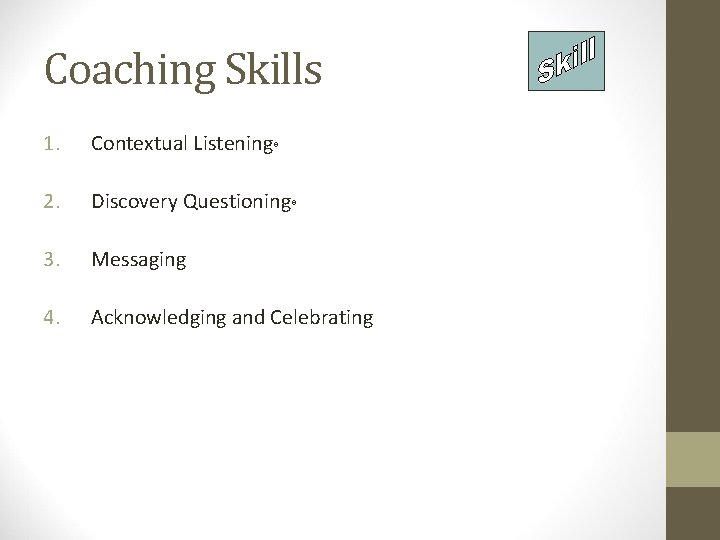 Coaching Skills

Skill

1. Contextual Listening®

2. Discovery Questioning®

3. Messaging

4. Acknowledging and Celebrating